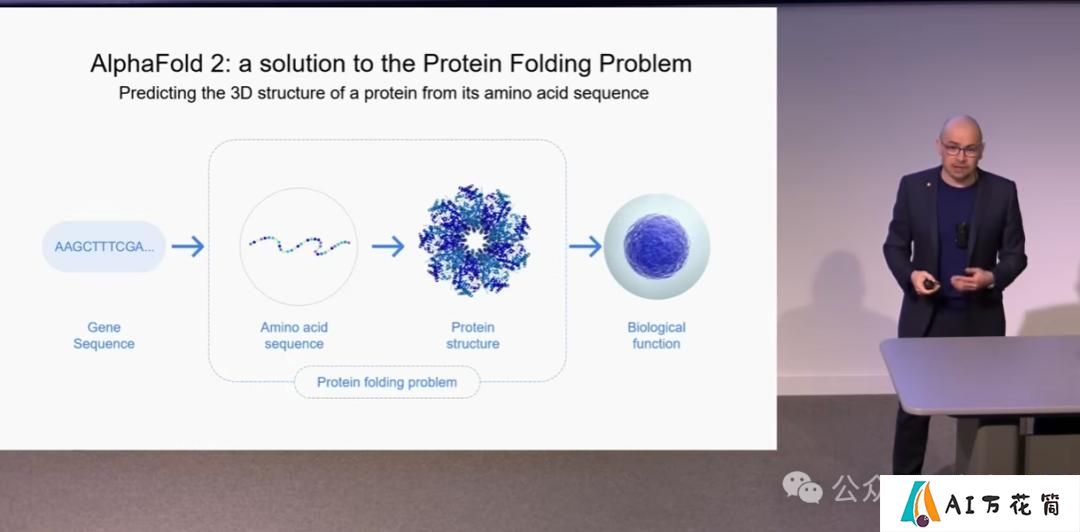 AlphaFold 2: a solution to the Protein Folding Problem
Predicting the 3D structure of a protein from its amino acid sequence

AAGCTTTCGA...

Gene Sequence

Amino acid sequence

Protein structure

Biological function

Protein folding problem

公众

AI万花筒